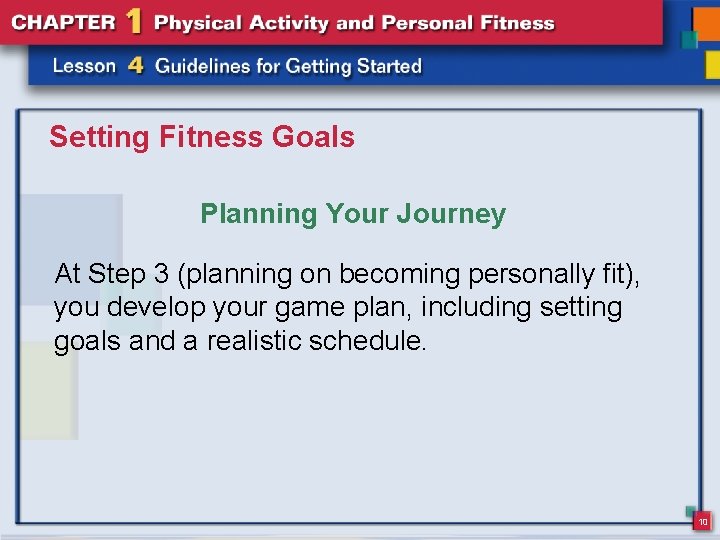 CHAPTER 1 Physical Activity and Personal Fitness

Lesson 4 Guidelines for Getting Started

Setting Fitness Goals

Planning Your Journey

At Step 3 (planning on becoming personally fit), you develop your game plan, including setting goals and a realistic schedule.

10